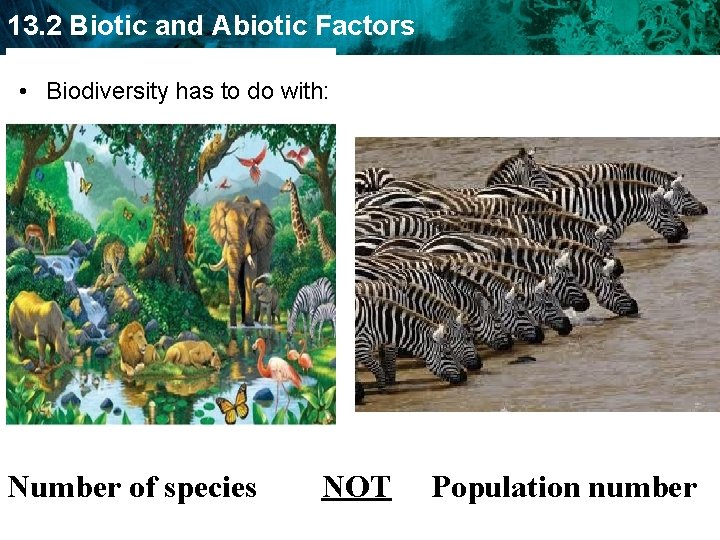 13.2 Biotic and Abiotic Factors

• Biodiversity has to do with:

Number of species NOT Population number